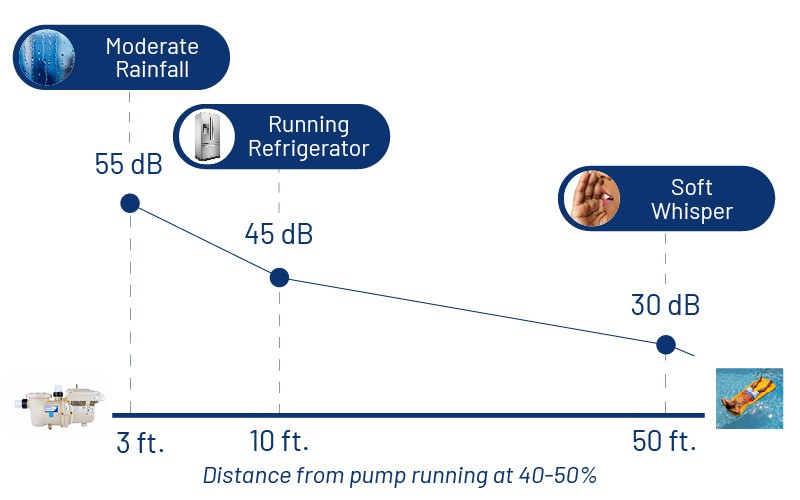 Moderate Rainfall

Running Refrigerator

Soft Whisper

55 dB

45 dB

30 dB

3 ft.

10 ft.

50 ft.

Distance from pump running at 40-50%